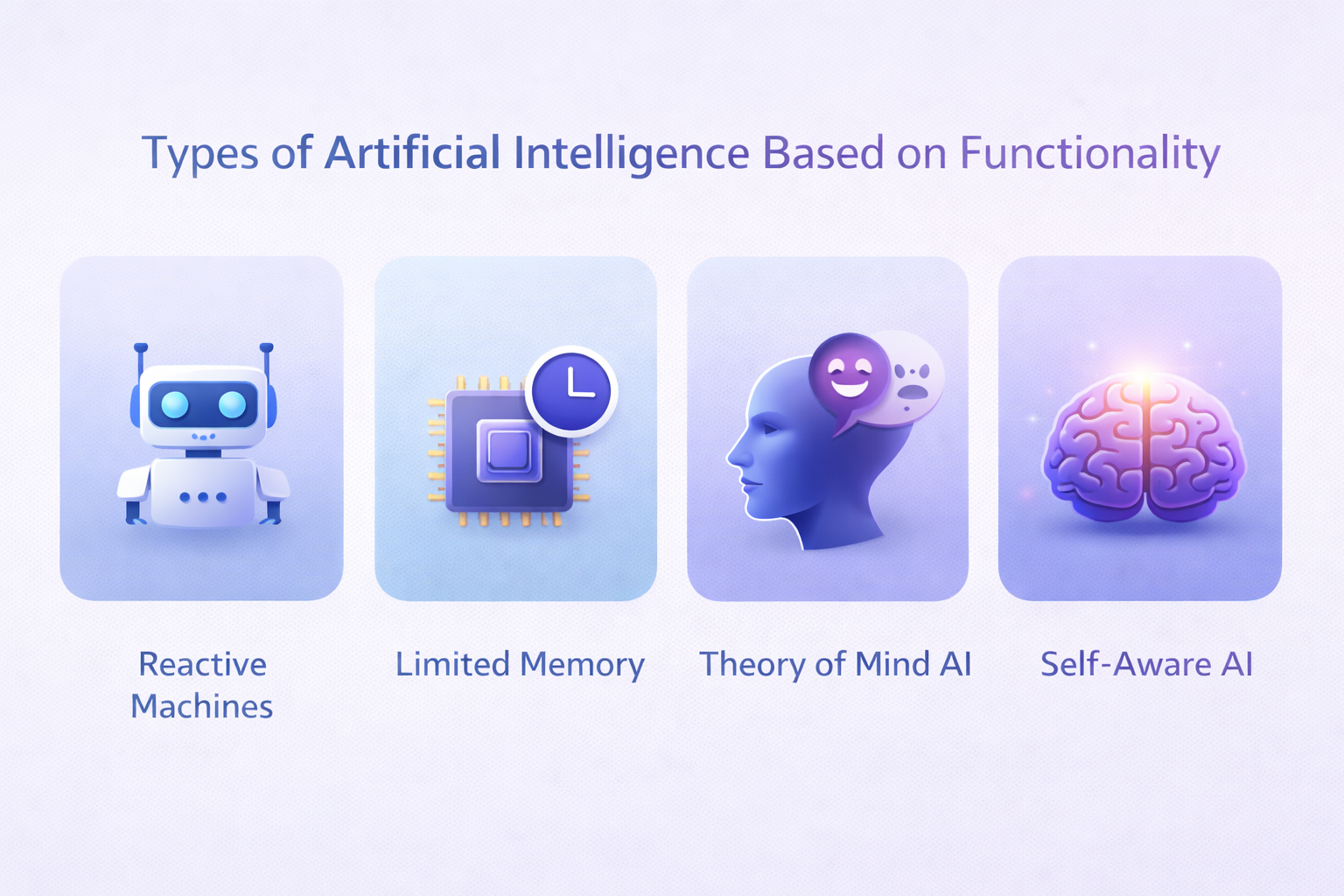 Types of Artificial Intelligence Based on Functionality

Reactive Machines

Limited Memory

Theory of Mind AI

Self-Aware AI